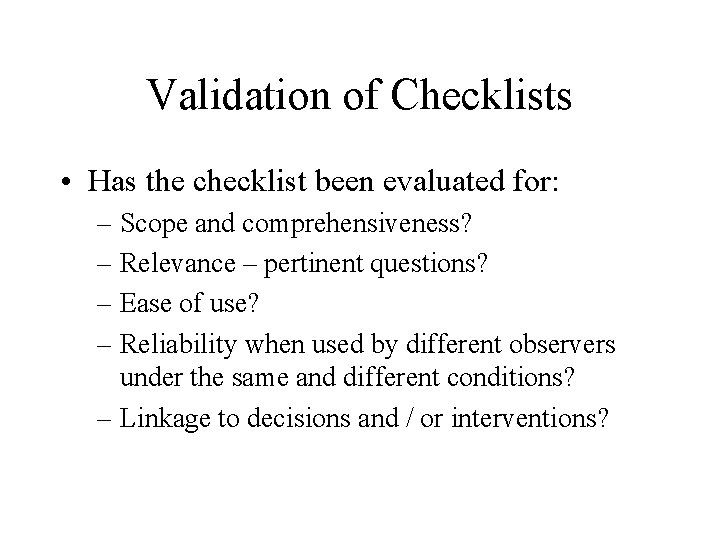 Validation of Checklists

• Has the checklist been evaluated for:
– Scope and comprehensiveness?
– Relevance – pertinent questions?
– Ease of use?
– Reliability when used by different observers under the same and different conditions?
– Linkage to decisions and / or interventions?